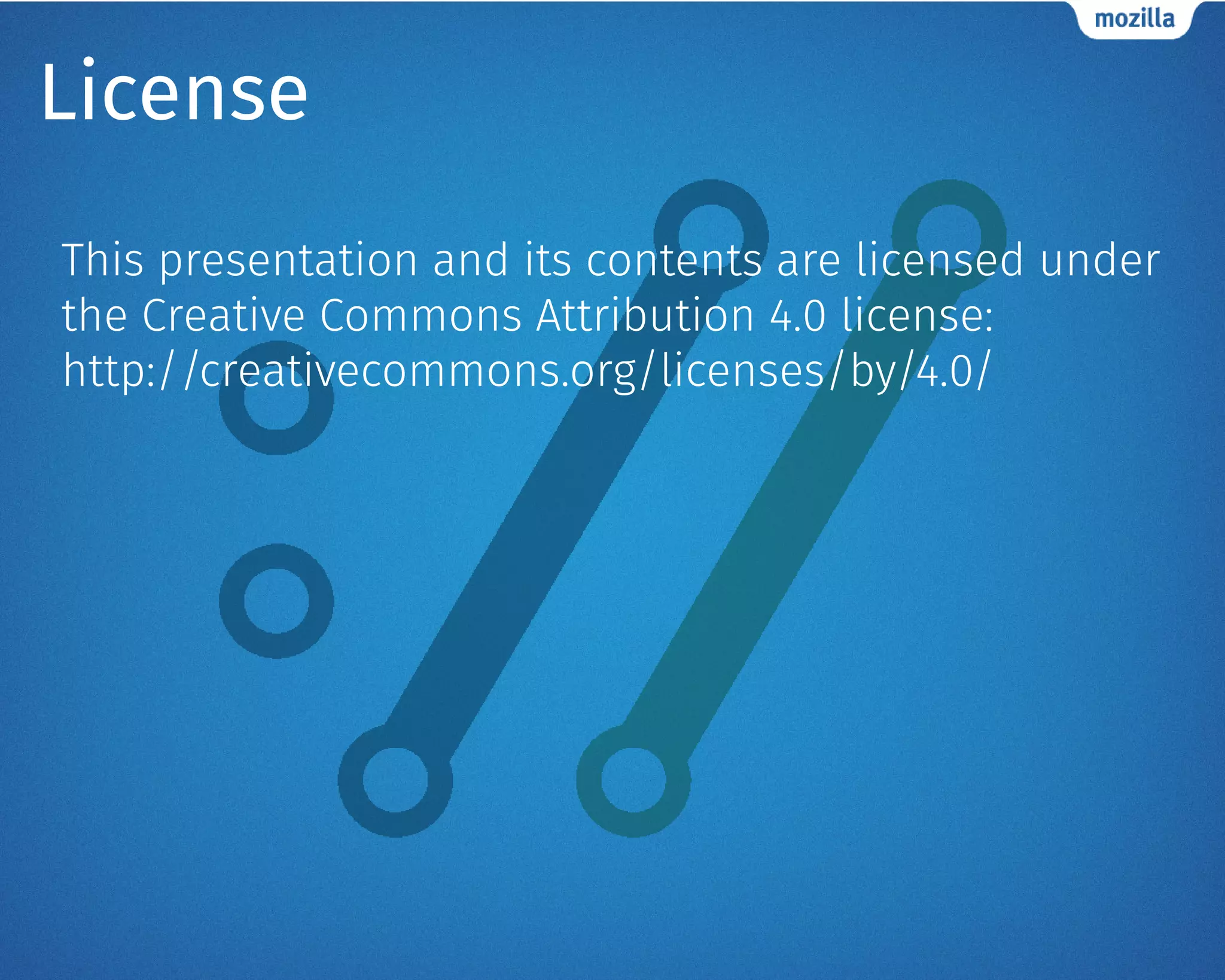 mozilla

License

This presentation and its contents are licensed under the Creative Commons Attribution 4.0 license: http://creativecommons.org/licenses/by/4.0/